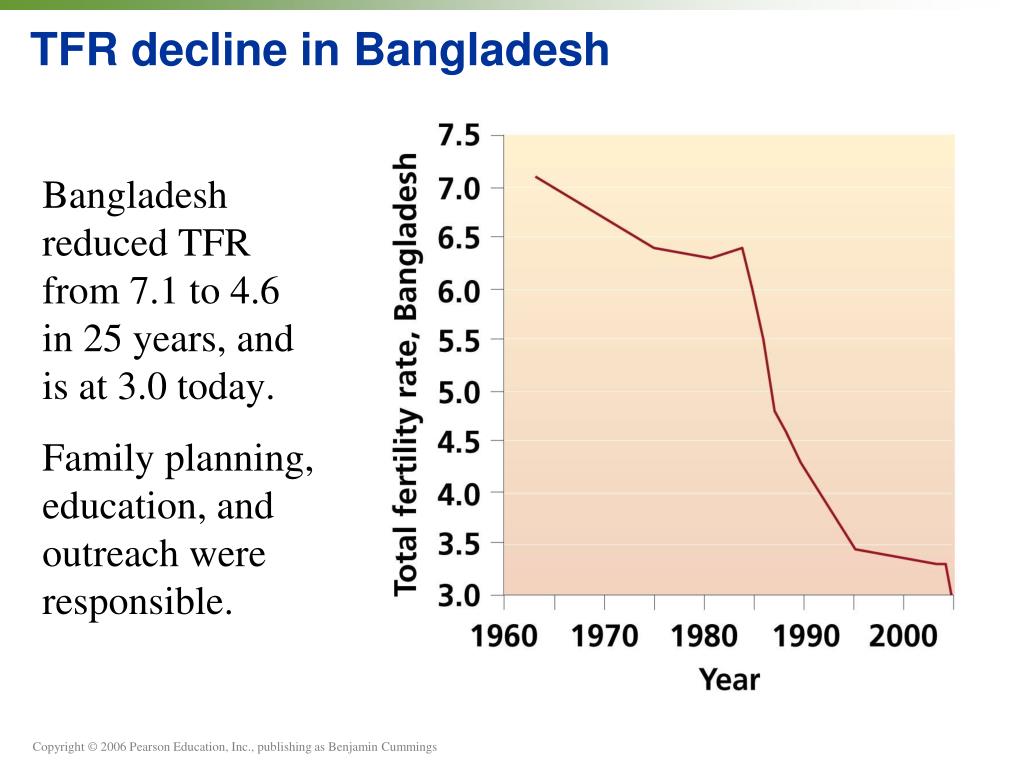 TFR decline in Bangladesh

Bangladesh reduced TFR from 7.1 to 4.6 in 25 years, and is at 3.0 today.

Family planning, education, and outreach were responsible.

Total fertility rate, Bangladesh

7.5
7.0
6.5
6.0
5.5
5.0
4.5
4.0
3.5
3.0

1960 1970 1980 1990 2000

Year

Copyright © 2006 Pearson Education, Inc., publishing as Benjamin Cummings